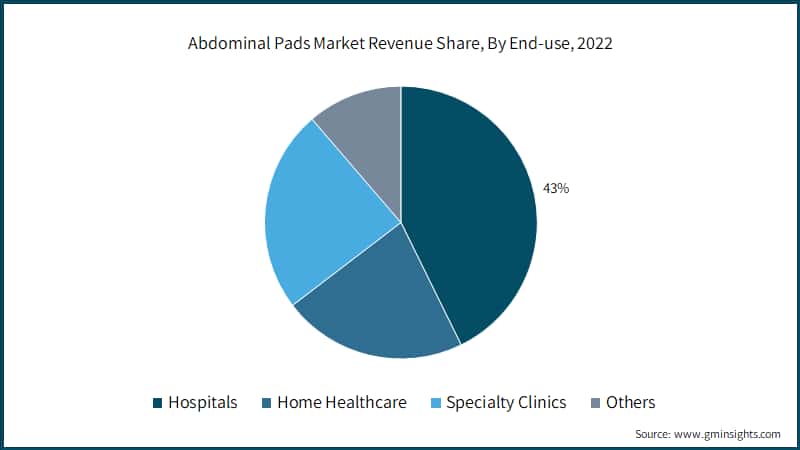 Abdominal Pads Market Revenue Share, By End-use, 2022

43%

Hospitals
Home Healthcare
Specialty Clinics
Others

Source: www.gminsights.com